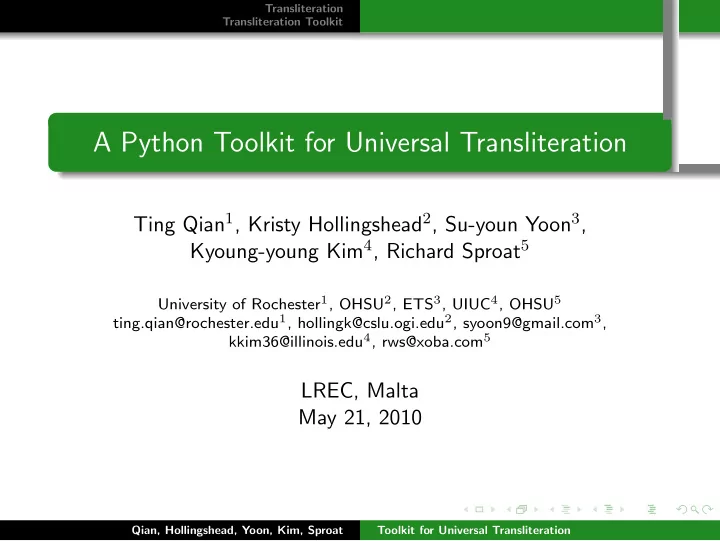 Transliteration
Transliteration Toolkit

A Python Toolkit for Universal Transliteration

Ting Qian$^1$, Kristy Hollingshead$^2$, Su-youn Yoon$^3$, Kyoung-young Kim$^4$, Richard Sproat$^5$

University of Rochester$^1$, OHSU$^2$, ETS$^3$, UIUC$^4$, OHSU$^5$
ting.qian@rochester.edu$^1$, hollingk@cslu.ogi.edu$^2$, syoon9@gmail.com$^3$, kkim36@illinois.edu$^4$, rws@xoba.com$^5$

LREC, Malta
May 21, 2010

Qian, Hollingshead, Yoon, Kim, Sproat
Toolkit for Universal Transliteration